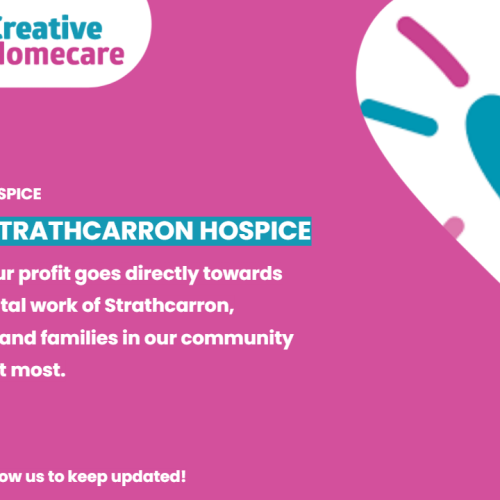 reative
omecare

SPICE

TRATHCARRON HOSPICE

ur profit goes directly towards tal work of Strathcarron, and families in our community t most.

ow us to keep updated!